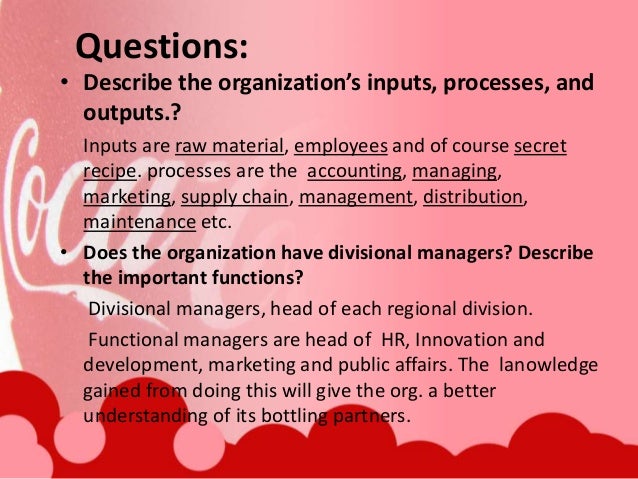 Questions:

• Describe the organization's inputs, processes, and outputs.?

Inputs are raw material, employees and of course secret recipe. processes are the accounting, managing, marketing, supply chain, management, distribution, maintenance etc.

• Does the organization have divisional managers? Describe the important functions?

Divisional managers, head of each regional division.

Functional managers are head of HR, Innovation and development, marketing and public affairs. The lanowledge gained from doing this will give the org. a better understanding of its bottling partners.